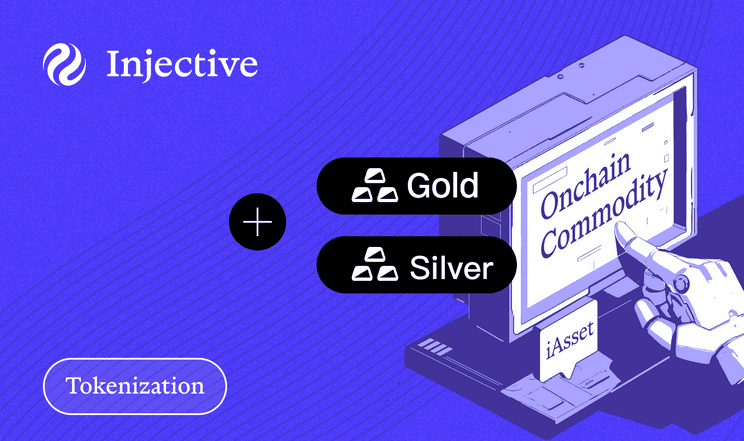 Injective

+

Gold

Silver

Onchain Commodity

iAsset

Tokenization